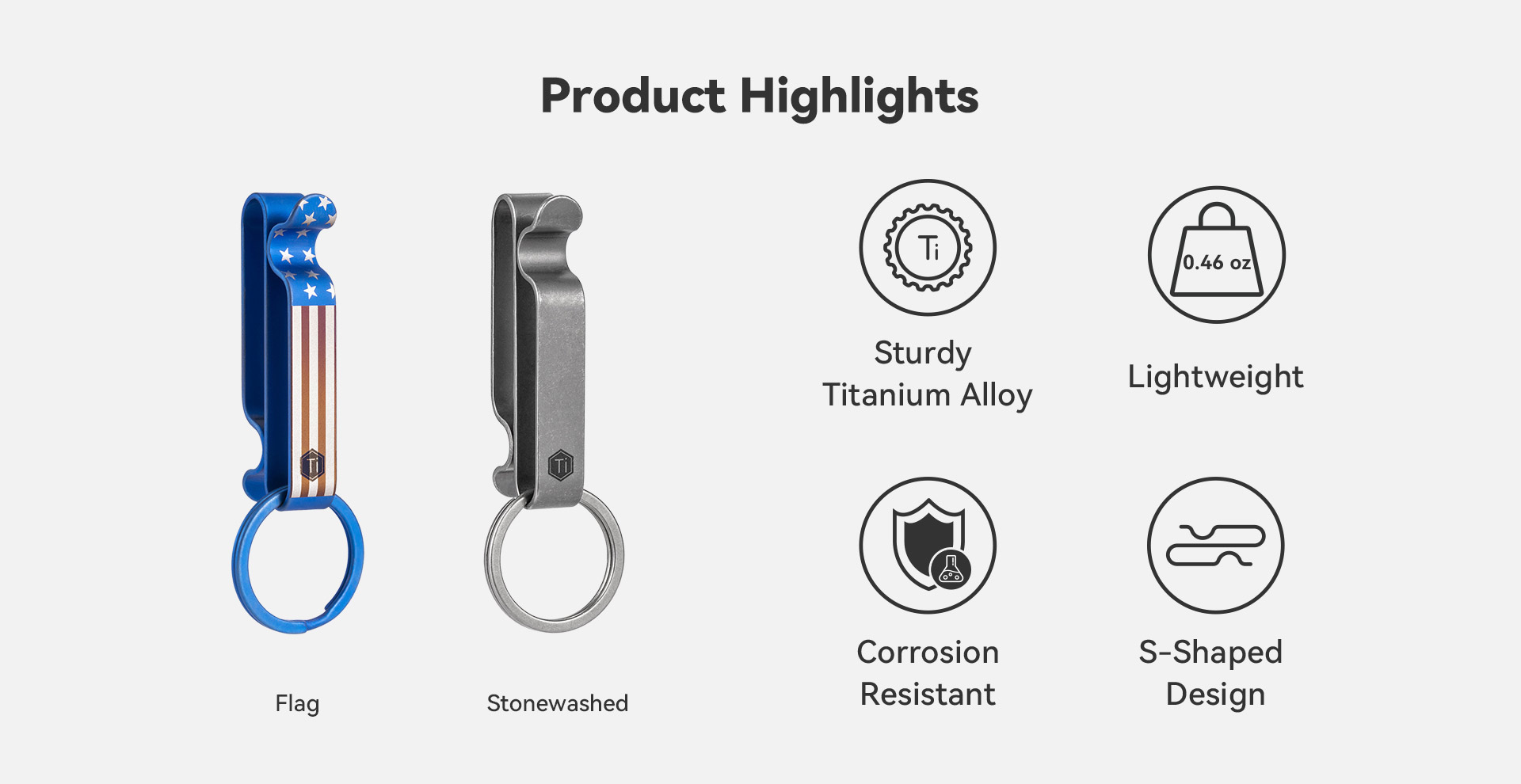 Product Highlights

Ti

Ti

Flag

Stonewashed

Ti

Sturdy Titanium Alloy

0.46 oz

Lightweight

Corrosion Resistant

S-Shaped Design